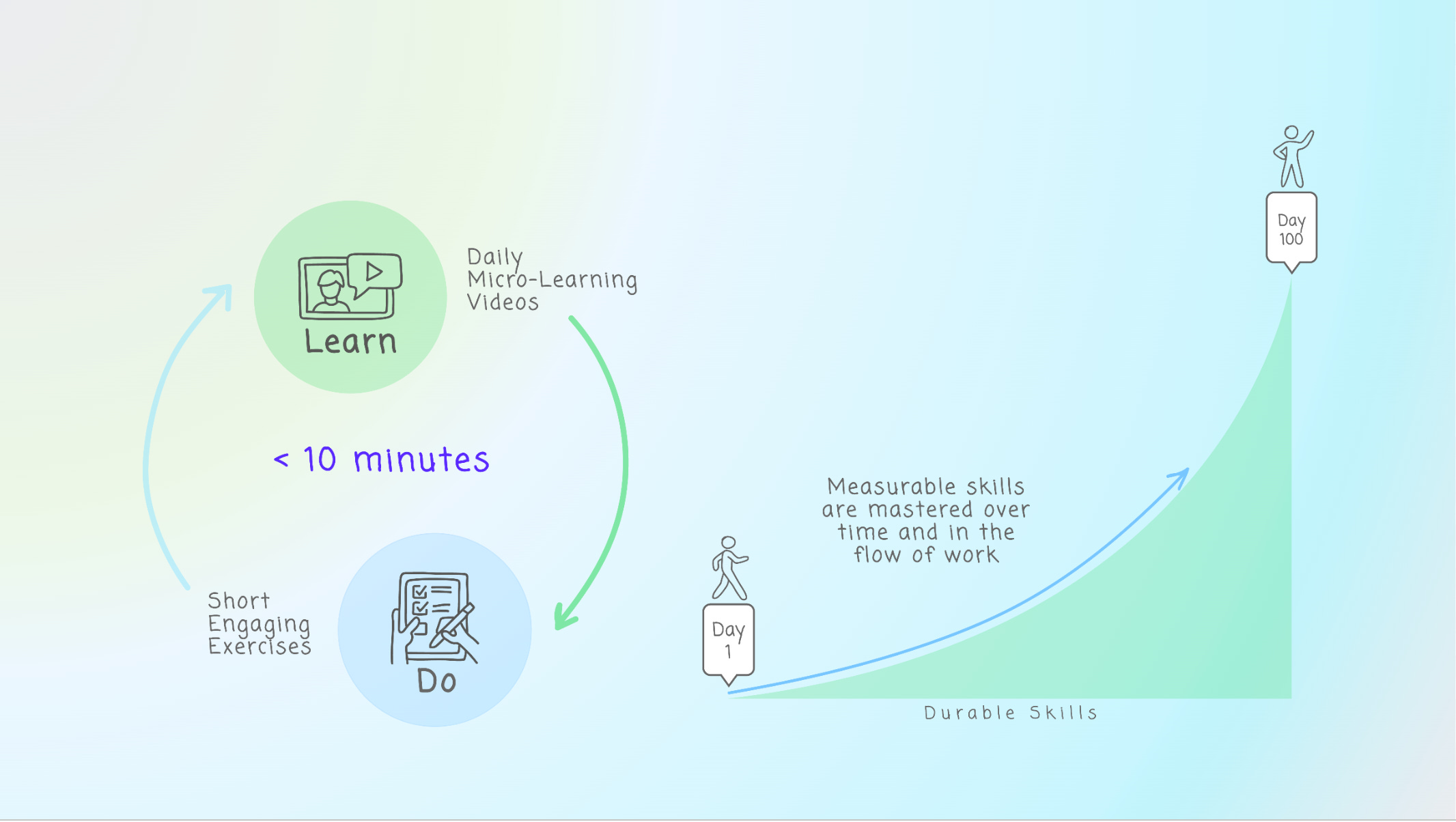 Learn

Daily Micro-Learning Videos

< 10 minutes

Short Engaging Exercises

Do

Day 100

Measurable skills are mastered over time and in the flow of work

Day 1

Durable Skills